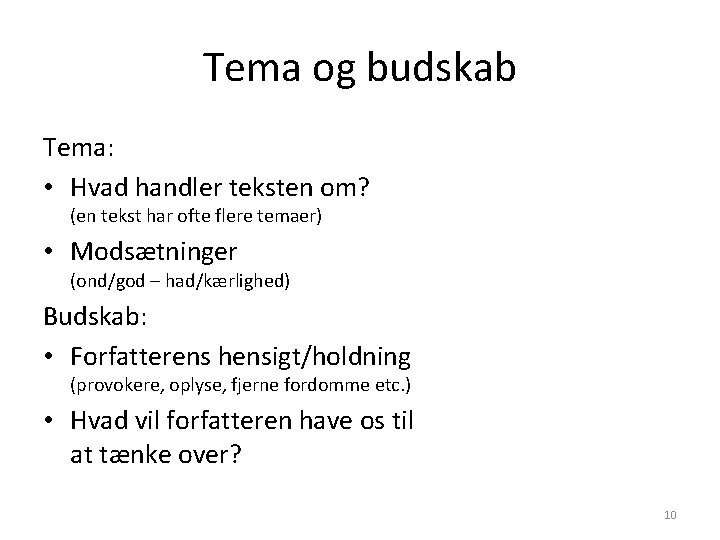 Tema og budskab

Tema:

• Hvad handler teksten om?
(en tekst har ofte flere temaer)

• Modsætninger
(ond/god – had/kærlighed)

Budskab:

• Forfatterens hensigt/holdning
(provokere, oplyse, fjerne fordomme etc.)

• Hvad vil forfatteren have os til at tænke over?

10